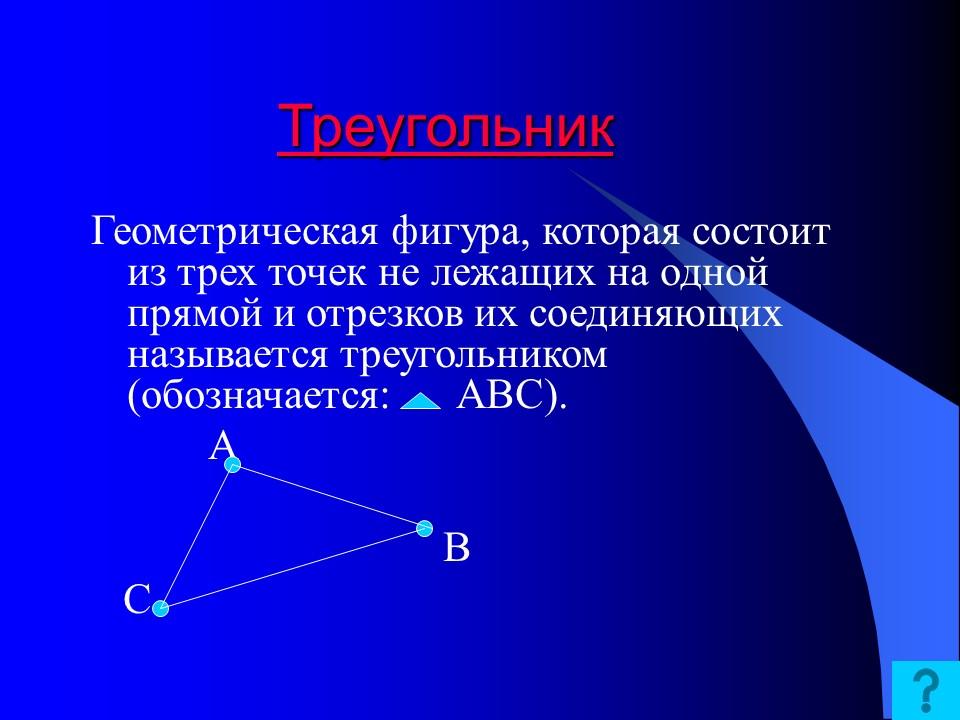 Треугольник

Геометрическая фигура, которая состоит из трех точек не лежащих на одной прямой и отрезков их соединяющих называется треугольником (обозначается: $\triangle$ ABC).

A

B

C

?